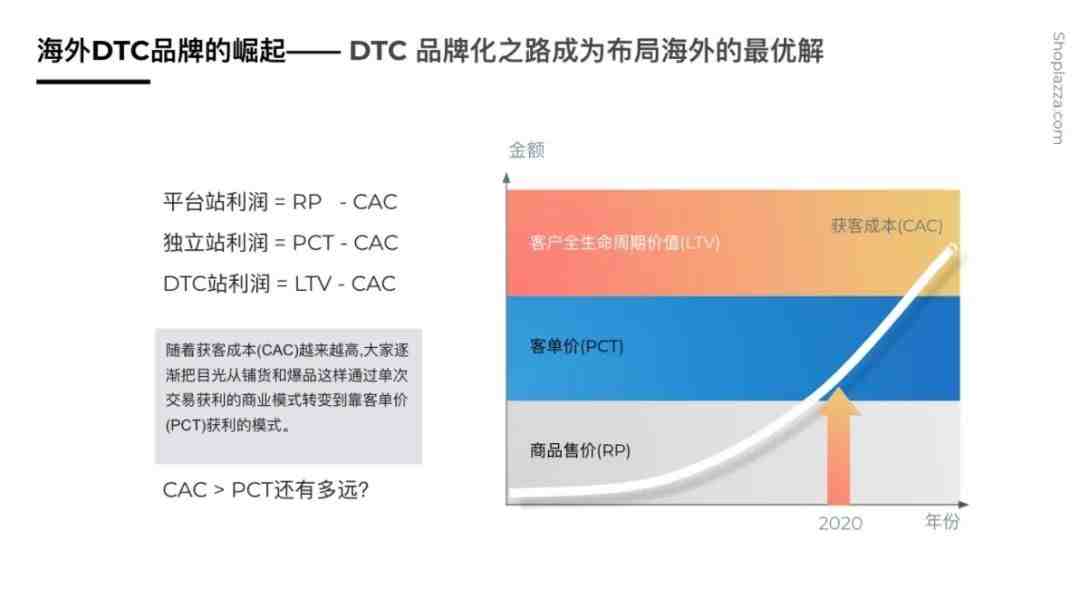 海外DTC品牌的崛起—— DTC 品牌化之路成为布局海外的最优解

Shoplazza.com

平台站利润 = RP - CAC
独立站利润 = PCT - CAC
DTC站利润 = LTV - CAC

随着获客成本(CAC)越来越高,大家逐渐把目光从铺货和爆品这样通过单次交易获利的商业模式转变到靠客单价(PCT)获利的模式。

CAC > PCT还有多远?

金额

客户全生命周期价值(LTV)

获客成本(CAC)

客单价(PCT)

商品售价(RP)

2020

年份